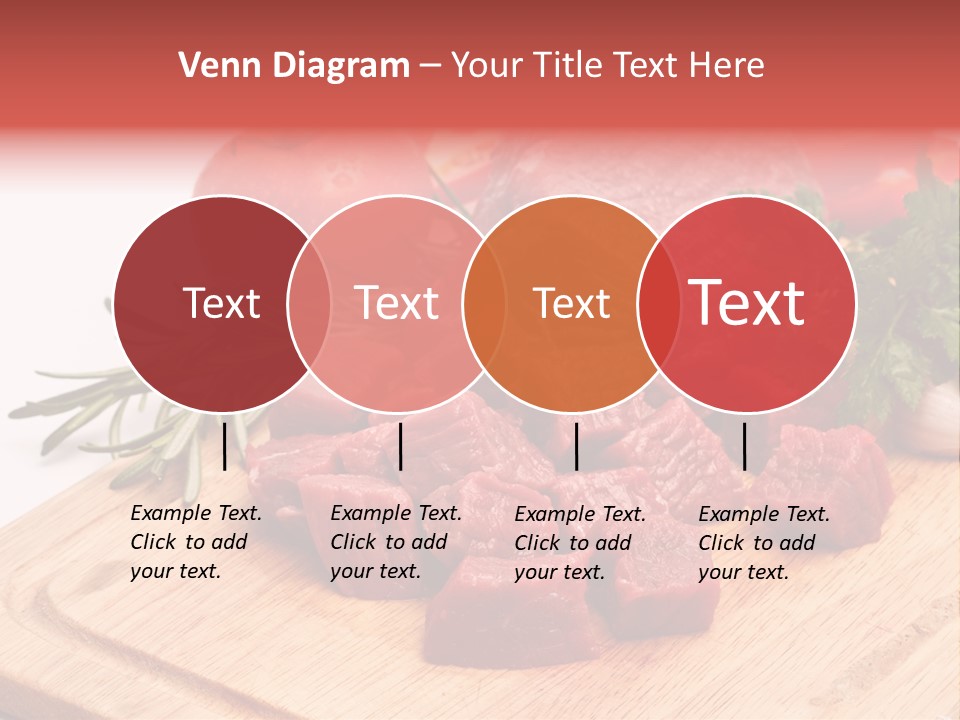 Venn Diagram – Your Title Text Here

Text

Text

Text

Text

Example Text. Click to add your text.

Example Text. Click to add your text.

Example Text. Click to add your text.

Example Text. Click to add your text.